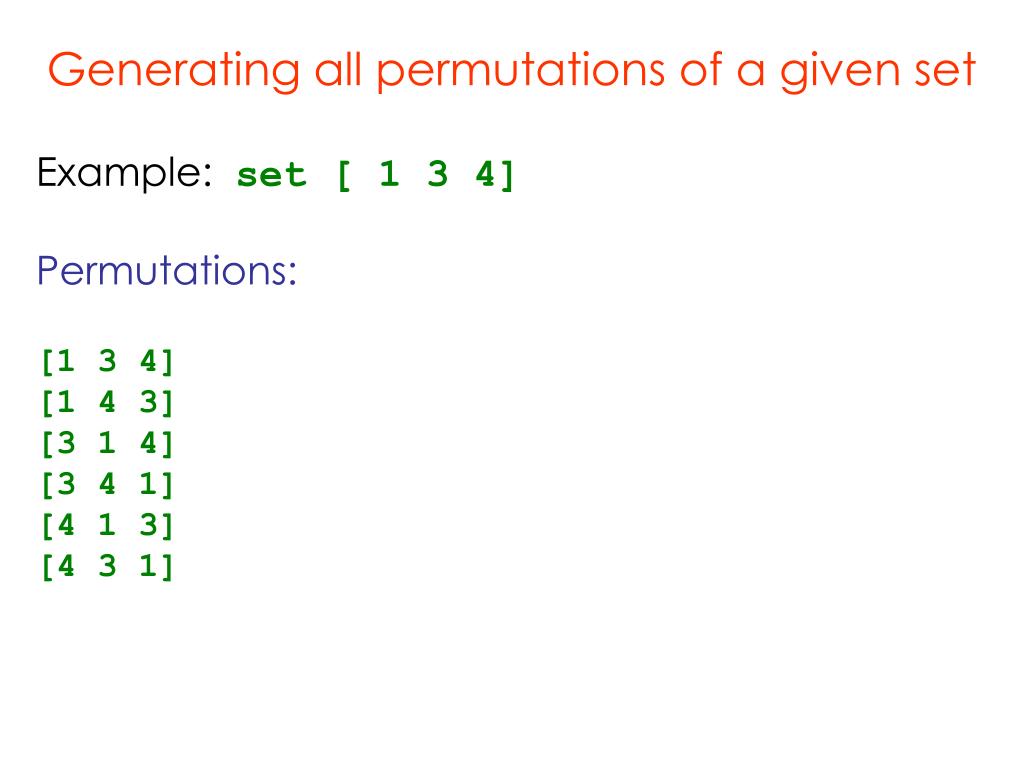 Generating all permutations of a given set

Example: set [ 1 3 4]

Permutations:

[1 3 4]
[1 4 3]
[3 1 4]
[3 4 1]
[4 1 3]
[4 3 1]